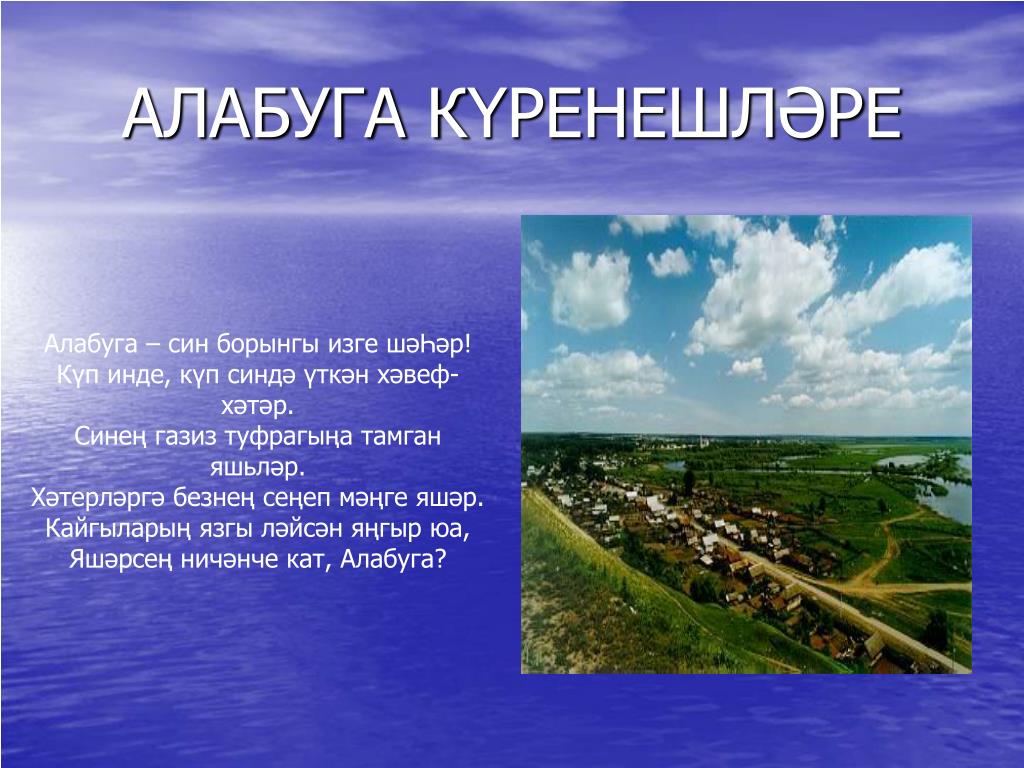 АЛАБУГА КҮРЕНЕШЛӘРЕ

Алабуга – син борынгы изге шәһәр!
Күп инде, күп синдә үткән хәвеф-хәтәр.
Синең газиз туфрагыңа тамган яшьләр.
Хәтерләргә безнең сеңеп мәңге яшәр.
Кайгыларың язгы ләйсән яңгыр юа,
Яшәрсең ничәнче кат, Алабуга?